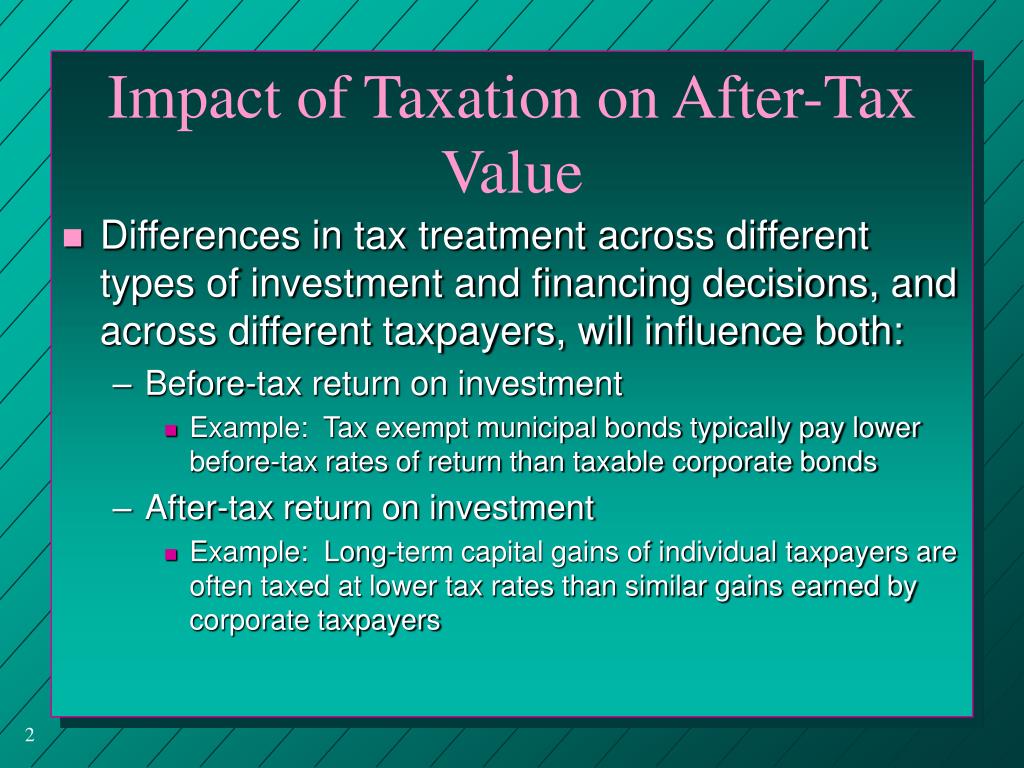 Impact of Taxation on After-Tax Value

Differences in tax treatment across different types of investment and financing decisions, and across different taxpayers, will influence both:

– Before-tax return on investment

Example: Tax exempt municipal bonds typically pay lower before-tax rates of return than taxable corporate bonds

– After-tax return on investment

Example: Long-term capital gains of individual taxpayers are often taxed at lower tax rates than similar gains earned by corporate taxpayers

2